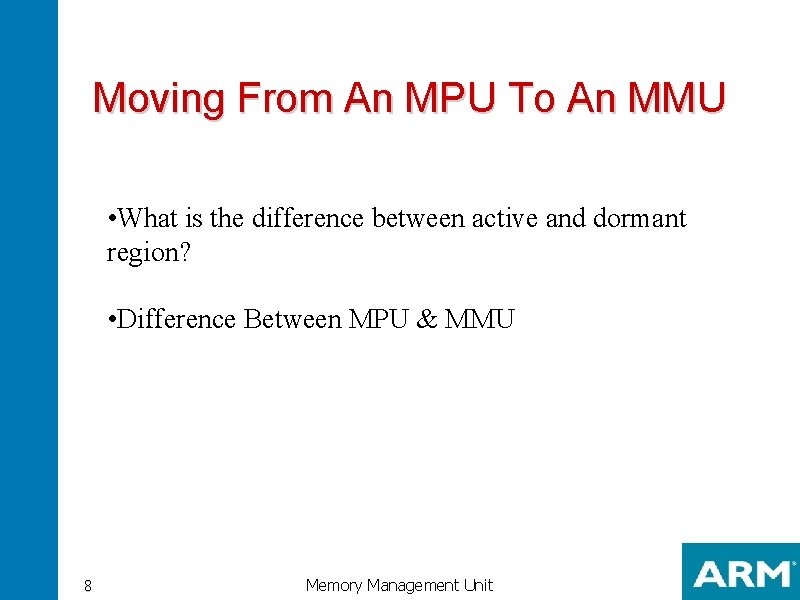 Moving From An MPU To An MMU

•What is the difference between active and dormant region?

•Difference Between MPU & MMU

8

Memory Management Unit

ARM